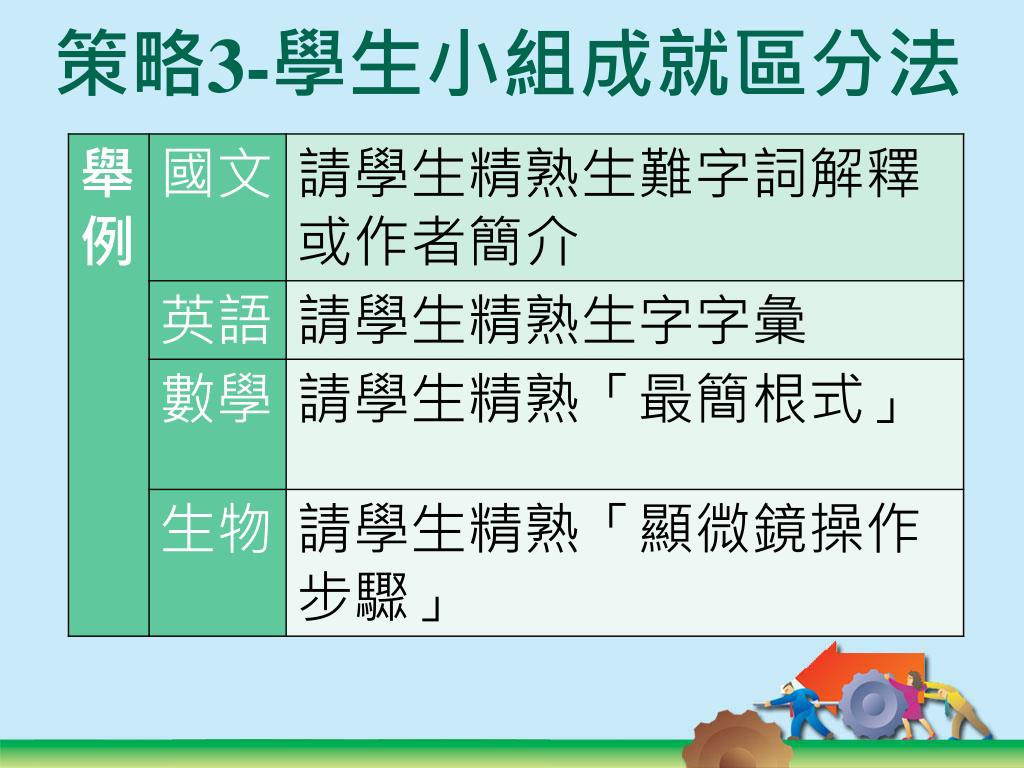 策略3-學生小組成就區分法

| 舉例 | 國文 | 請學生精熟生難字詞解釋或作者簡介 |
|---|---|---|
| | 英語 | 請學生精熟生字字彙 |
| | 數學 | 請學生精熟「最簡根式」 |
| | 生物 | 請學生精熟「顯微鏡操作步驟」 |